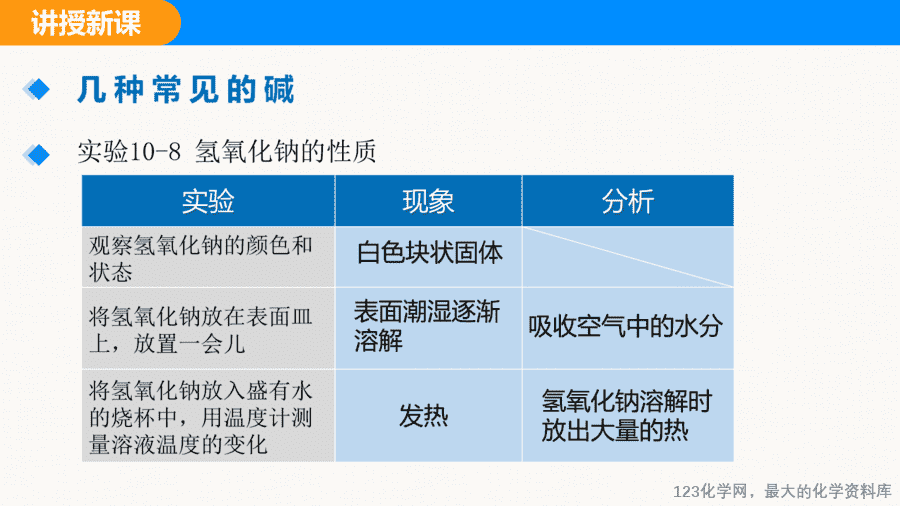 讲授新课

几种常见的碱

实验10-8 氢氧化钠的性质

| 实验 | 现象 | 分析 |
|---|---|---|
| 观察氢氧化钠的颜色和状态 | 白色块状固体 | |
| 将氢氧化钠放在表面皿上，放置一会儿 | 表面潮湿逐渐溶解 | 吸收空气中的水分 |
| 将氢氧化钠放入盛有水的烧杯中，用温度计测量溶液温度的变化 | 发热 | 氢氧化钠溶解时放出大量的热 |

123化学网，最大的化学资料库